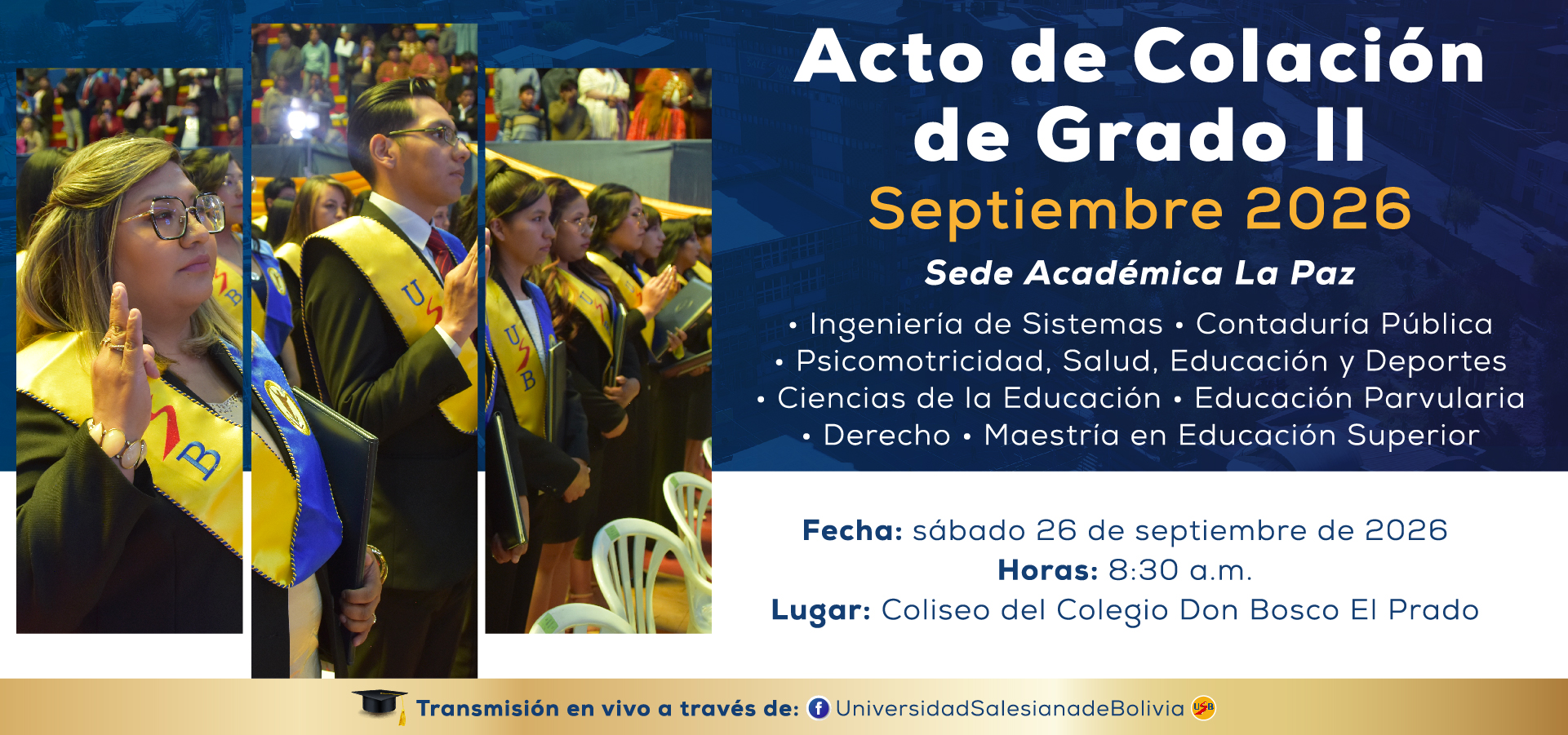 Acto de Colación de Grado II
Septiembre 2026
Sede Académica La Paz

• Ingeniería de Sistemas • Contaduría Pública
• Psicomotricidad, Salud, Educación y Deportes
• Ciencias de la Educación • Educación Parvularia
• Derecho • Maestría en Educación Superior

Fecha: sábado 26 de septiembre de 2026
Horas: 8:30 a.m.
Lugar: Coliseo del Colegio Don Bosco El Prado

Transmisión en vivo a través de: UniversidadSalesianadeBolivia USB